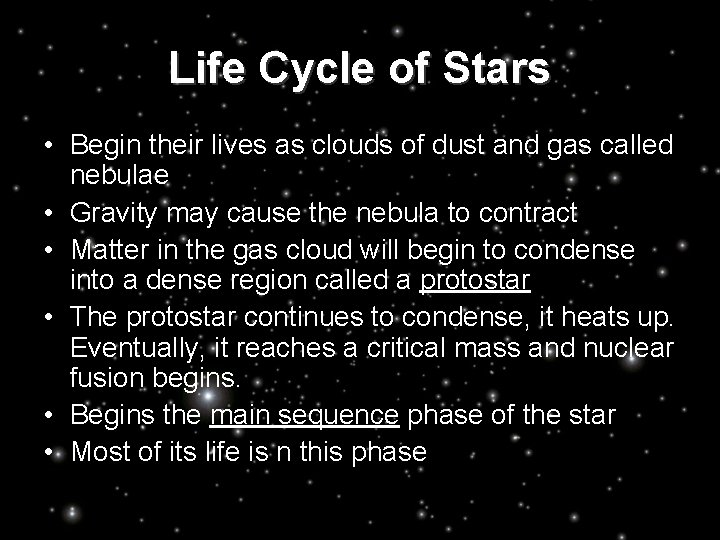 Life Cycle of Stars

• Begin their lives as clouds of dust and gas called nebulae
• Gravity may cause the nebula to contract
• Matter in the gas cloud will begin to condense into a dense region called a protostar
• The protostar continues to condense, it heats up. Eventually, it reaches a critical mass and nuclear fusion begins.
• Begins the main sequence phase of the star
• Most of its life is n this phase